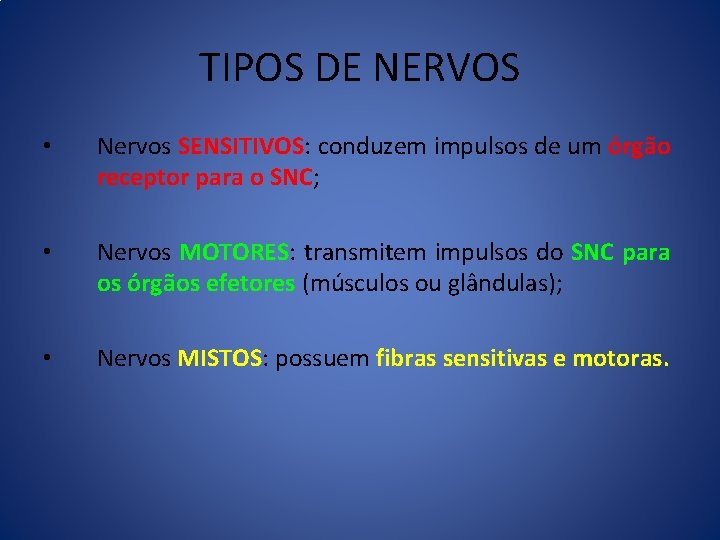 TIPOS DE NERVOS

• Nervos SENSITIVOS: conduzem impulsos de um órgão receptor para o SNC;

• Nervos MOTORES: transmitem impulsos do SNC para os órgãos efetores (músculos ou glândulas);

• Nervos MISTOS: possuem fibras sensitivas e motoras.